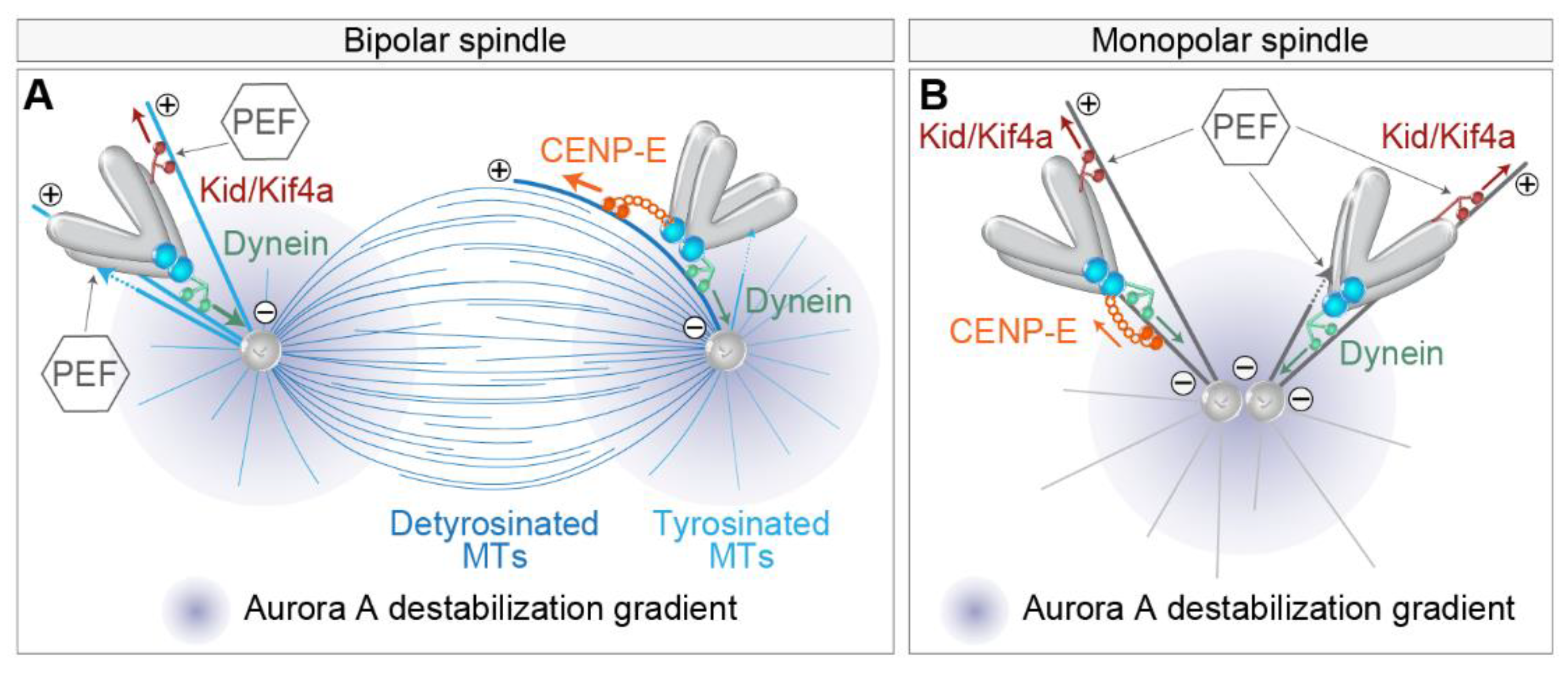 Bipolar spindle

A

PEF

Kid/Kif4a

Dynein

PEF

CENP-E

Dynein

Detyrosinated MTs

Tyrosinated MTs

Aurora A destabilization gradient

Monopolar spindle

B

Kid/Kif4a

PEF

Kid/Kif4a

CENP-E

Dynein

Aurora A destabilization gradient